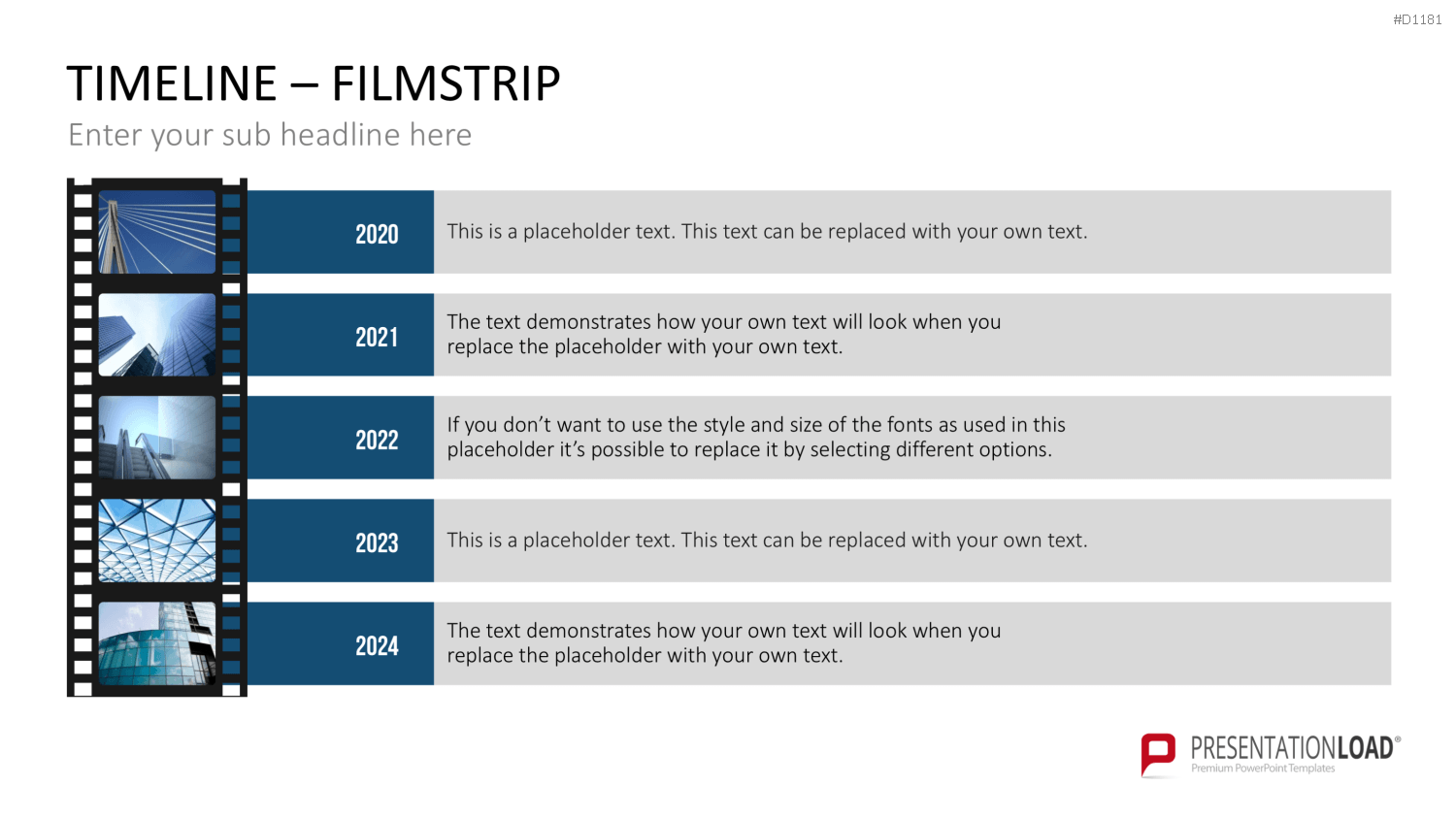 #D1181

TIMELINE – FILMSTRIP

Enter your sub headline here

2020

This is a placeholder text. This text can be replaced with your own text.

2021

The text demonstrates how your own text will look when you replace the placeholder with your own text.

2022

If you don't want to use the style and size of the fonts as used in this placeholder it's possible to replace it by selecting different options.

2023

This is a placeholder text. This text can be replaced with your own text.

2024

The text demonstrates how your own text will look when you replace the placeholder with your own text.

PRESENTATIONLOAD®
Premium PowerPoint Templates